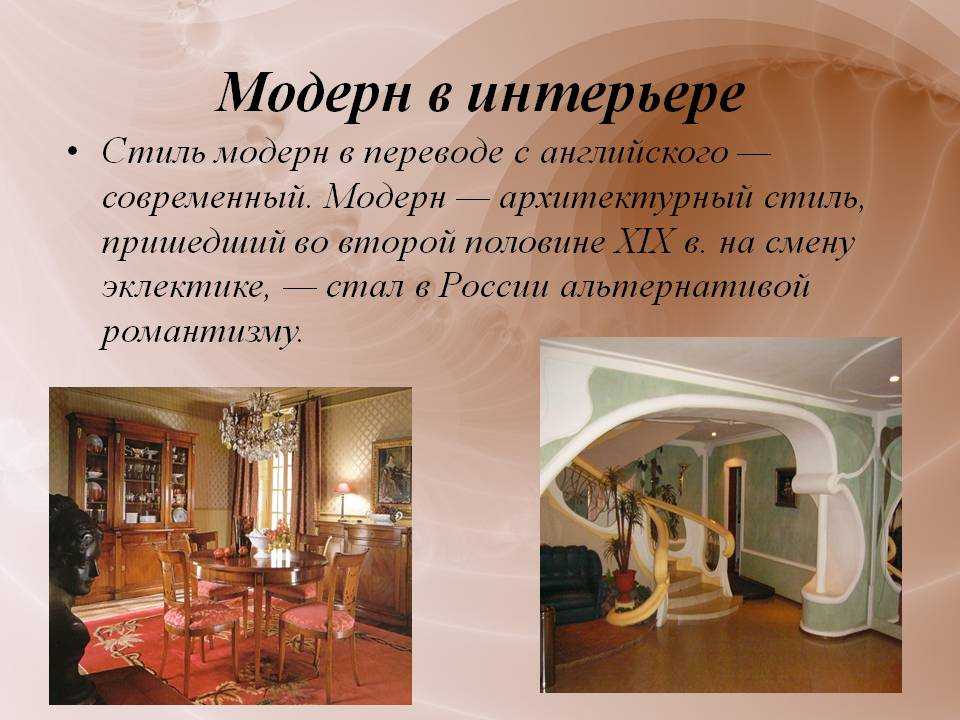 Модерн в интерьере

• Стиль модерн в переводе с английского — современный. Модерн — архитектурный стиль, пришедший во второй половине XIX в. на смену эклектике, — стал в России альтернативой романтизму.